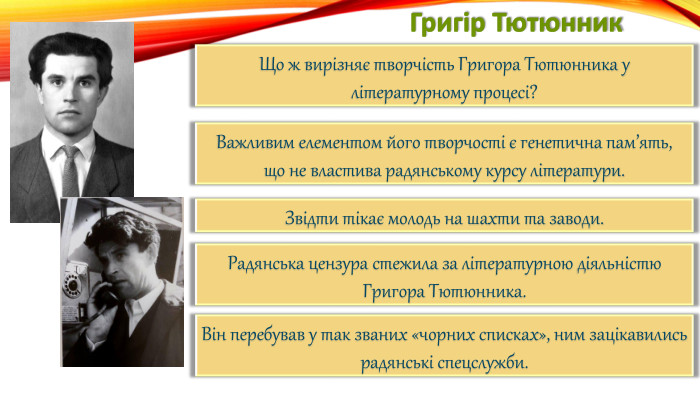 Григір Тютюнник

Що ж вирізняє творчість Григора Тютюнника у літературному процесі?

Важливим елементом його творчості є генетична пам'ять, що не властива радянському курсу літератури.

Звідти тікає молодь на шахти та заводи.

Радянська цензура стежила за літературною діяльністю Григора Тютюнника.

Він перебував у так званих «чорних списках», ним зацікавились радянські спецслужби.